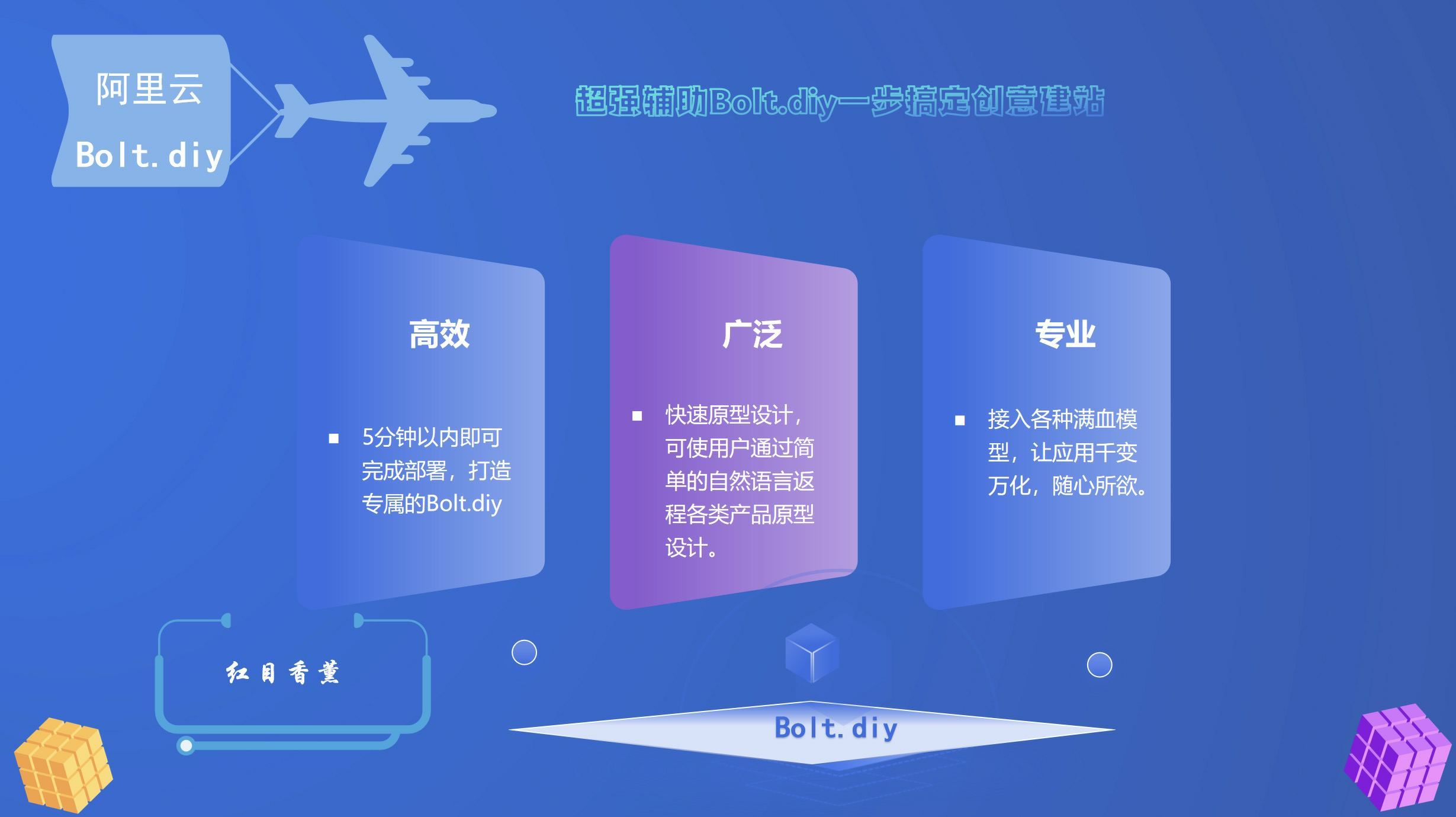 阿里云
Bolt.diy

超强辅助Bolt.diy一步搞定创意建站

高效

▪ 5分钟以内即可完成部署，打造专属的Bolt.diy

广泛

▪ 快速原型设计，可使用户通过简单的自然语言返程各类产品原型设计。

专业

▪ 接入各种满血模型，让应用千变万化，随心所欲。

红目香薰

Bolt.diy